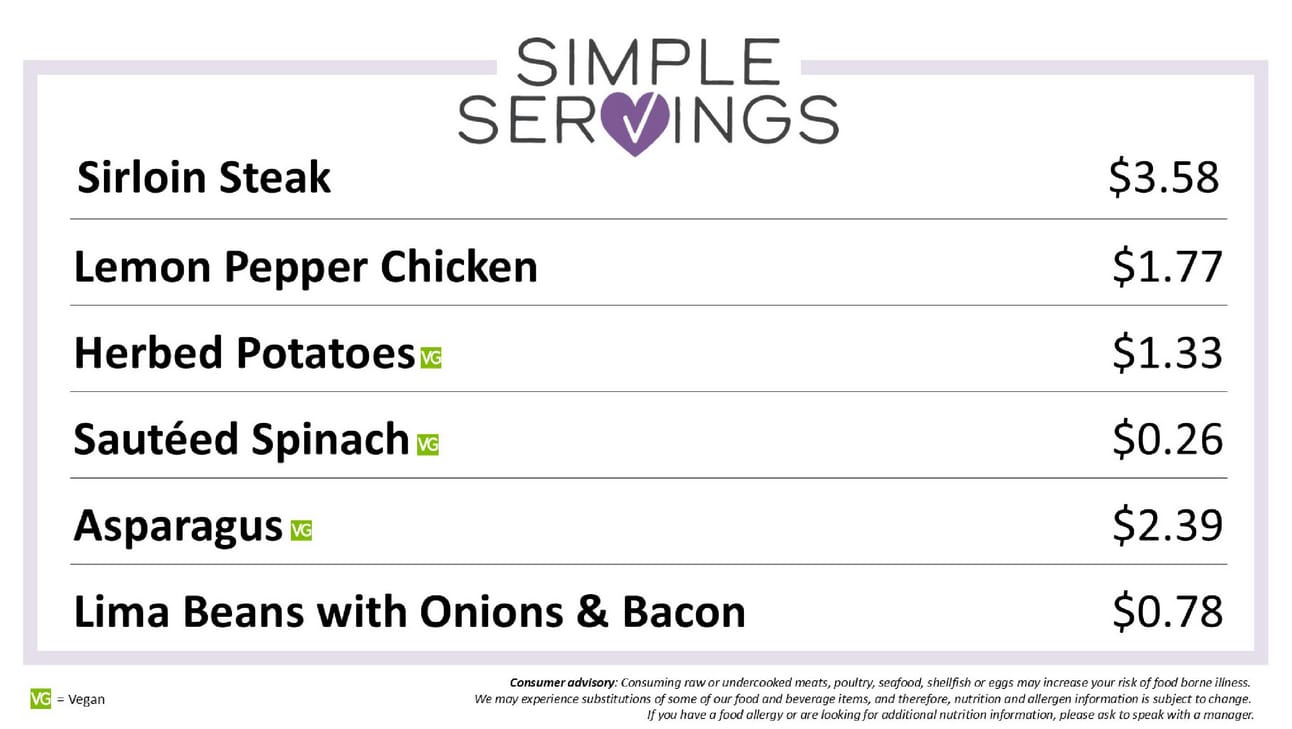 SIMPLE SERVINGS

Sirloin Steak $3.58

Lemon Pepper Chicken $1.77

Herbed Potatoes VG $1.33

Sautéed Spinach VG $0.26

Asparagus VG $2.39

Lima Beans with Onions & Bacon $0.78

VG = Vegan

Consumer advisory: Consuming raw or undercooked meats, poultry, seafood, shellfish or eggs may increase your risk of food borne illness. We may experience substitutions of some of our food and beverage items, and therefore, nutrition and allergen information is subject to change. If you have a food allergy or are looking for additional nutrition information, please ask to speak with a manager.